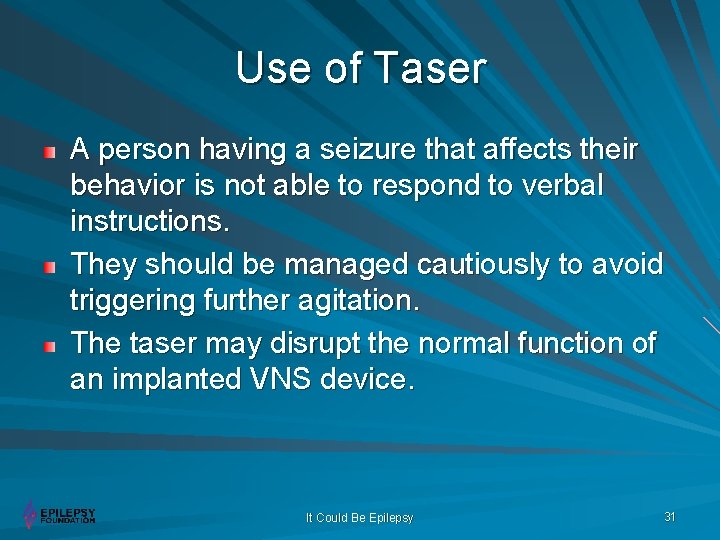 Use of Taser

A person having a seizure that affects their behavior is not able to respond to verbal instructions.

They should be managed cautiously to avoid triggering further agitation.

The taser may disrupt the normal function of an implanted VNS device.

EPILEPSY FOUNDATION

It Could Be Epilepsy

31